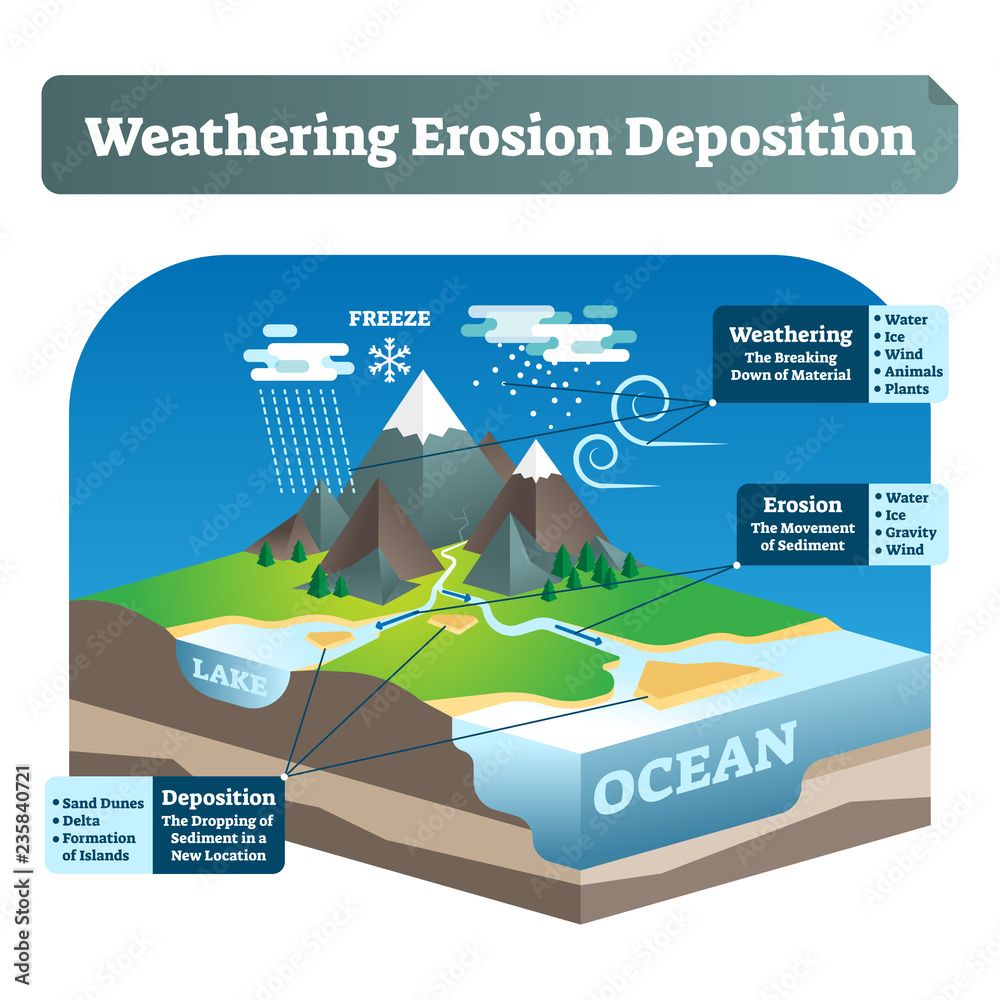 Weathering Erosion Deposition

FREEZE

Weathering
The Breaking Down of Material

• Water
• Ice
• Wind
• Animals
• Plants

Erosion
The Movement of Sediment

• Water
• Ice
• Gravity
• Wind

LAKE

OCEAN

• Sand Dunes
• Delta
• Formation of Islands

Deposition
The Dropping of Sediment in a New Location

Adobe Stock | #235840721